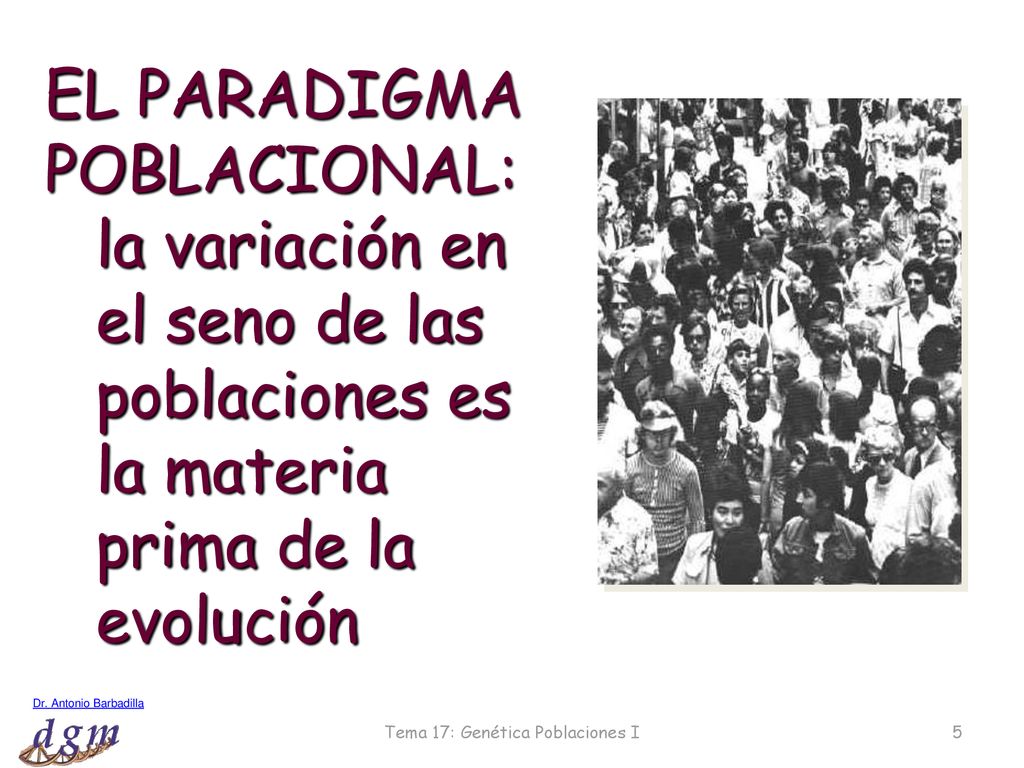 EL PARADIGMA POBLACIONAL: la variación en el seno de las poblaciones es la materia prima de la evolución

Dr. Antonio Barbadilla

dgm

Tema 17: Genética Poblaciones I

5